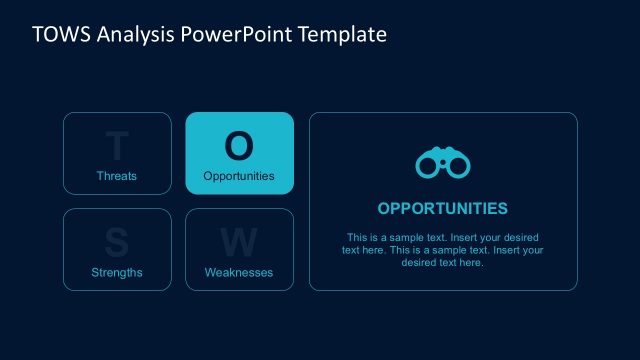 TOWS Analysis PowerPoint Template

T
Threats

O
Opportunities

S
Strengths

W
Weaknesses

OPPORTUNITIES

This is a sample text. Insert your desired text here. This is a sample text. Insert your desired text here.